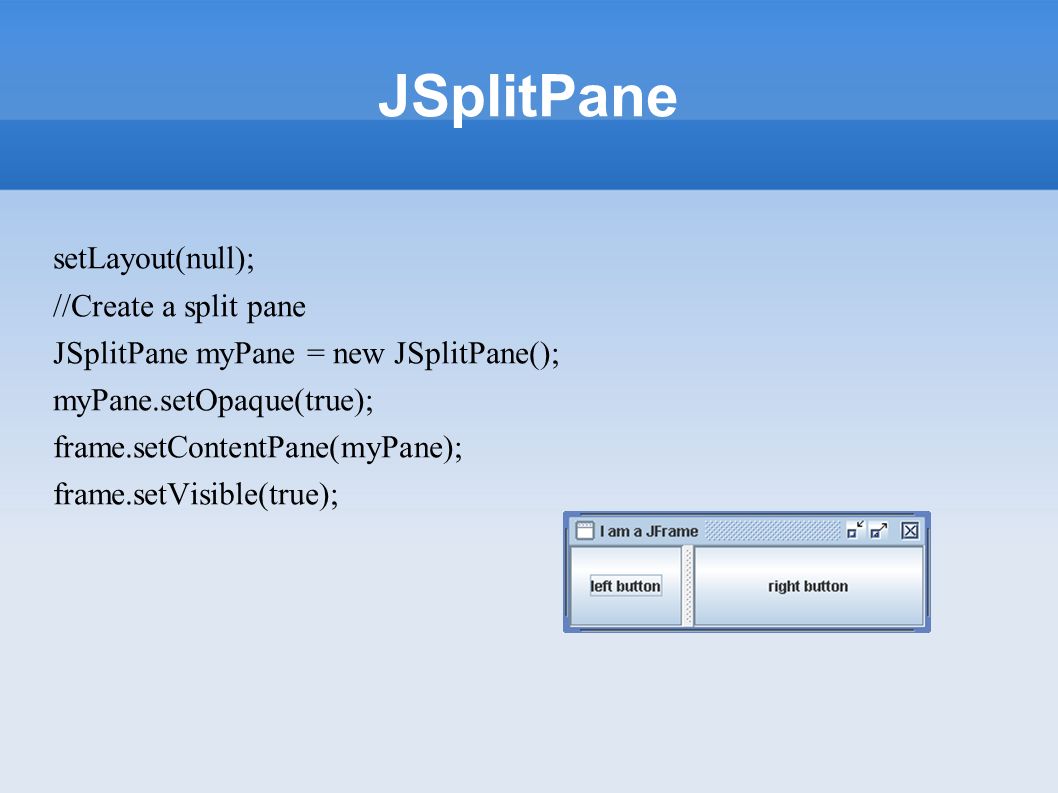 JSplitPane

setLayout(null);
//Create a split pane
JSplitPane myPane = new JSplitPane();
myPane.setOpaque(true);
frame.setContentPane(myPane);
frame.setVisible(true);

I am a JFrame

left button

right button